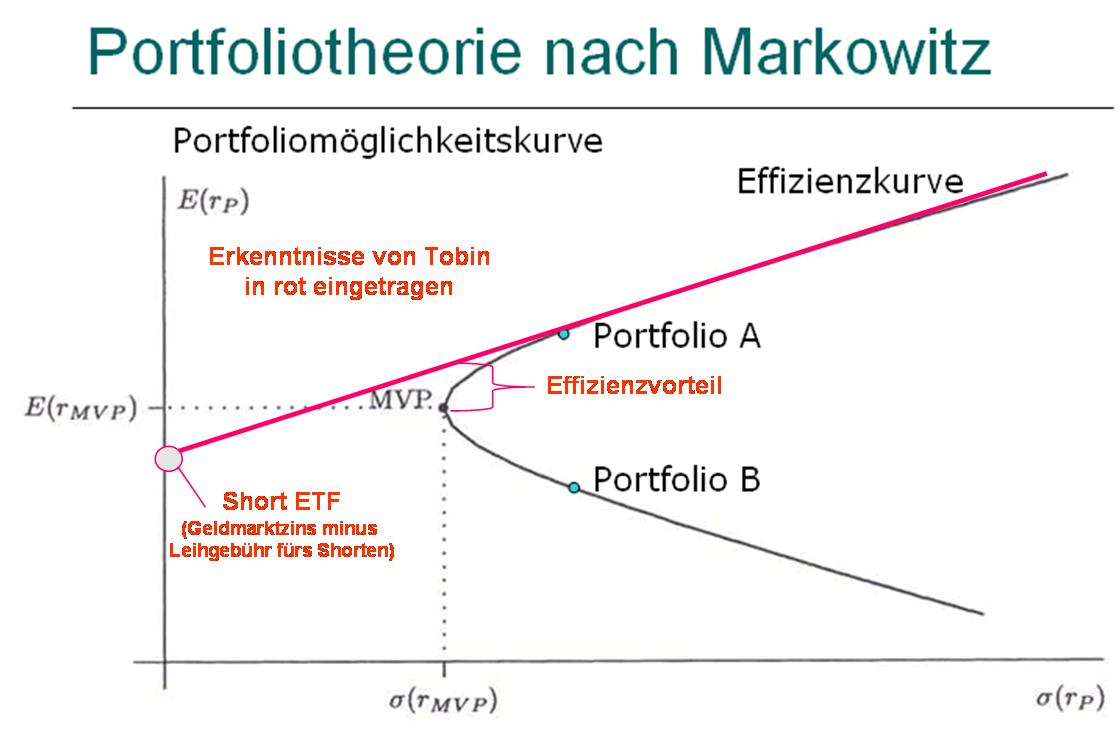 Portfoliotheorie nach Markowitz

Portfoliomöglichkeitskurve

$E(r_P)$

Effizienzkurve

Erkenntnisse von Tobin in rot eingetragen

Portfolio A

Effizienzvorteil

$E(r_{MVP})$

MVP

Portfolio B

Short ETF
(Geldmarktzins minus Leihgebühr fürs Shorten)

$\sigma(r_{MVP})$

$\sigma(r_P)$